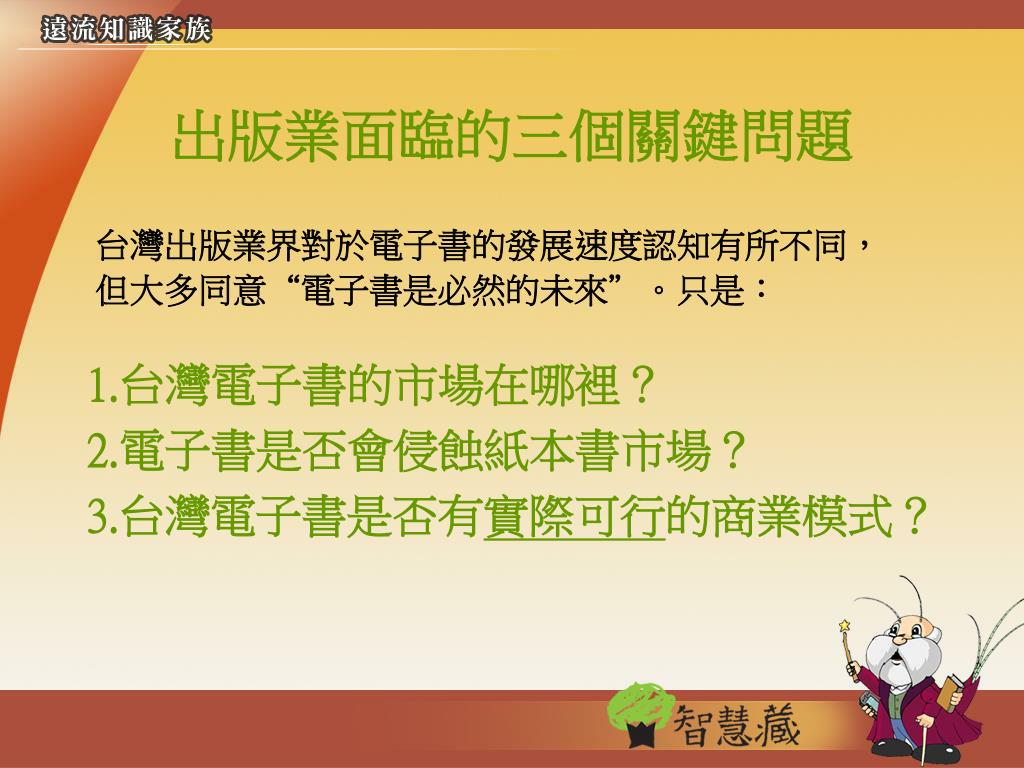 遠流知識家族

出版業面臨的三個關鍵問題

台灣出版業界對於電子書的發展速度認知有所不同，但大多同意“電子書是必然的未來”。只是：

1.台灣電子書的市場在哪裡？
2.電子書是否會侵蝕紙本書市場？
3.台灣電子書是否有實際可行的商業模式？

智慧藏